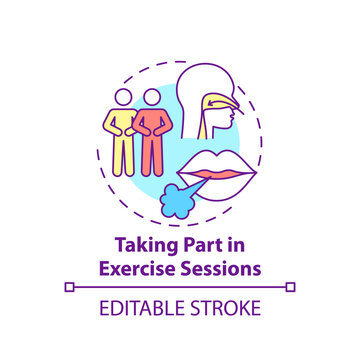 Taking Part in Exercise Sessions

EDITABLE STROKE